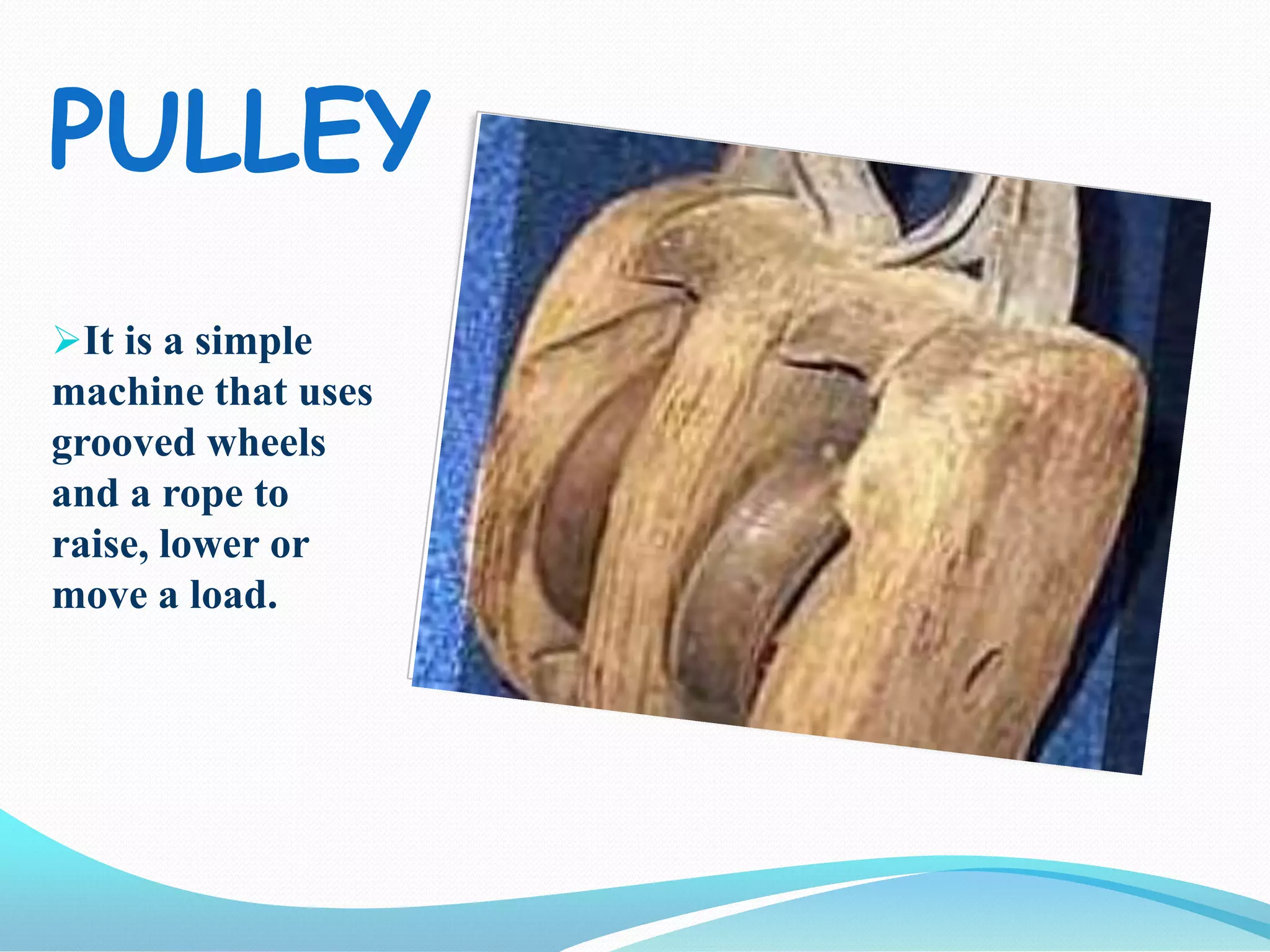 PULLEY

➢It is a simple machine that uses grooved wheels and a rope to raise, lower or move a load.